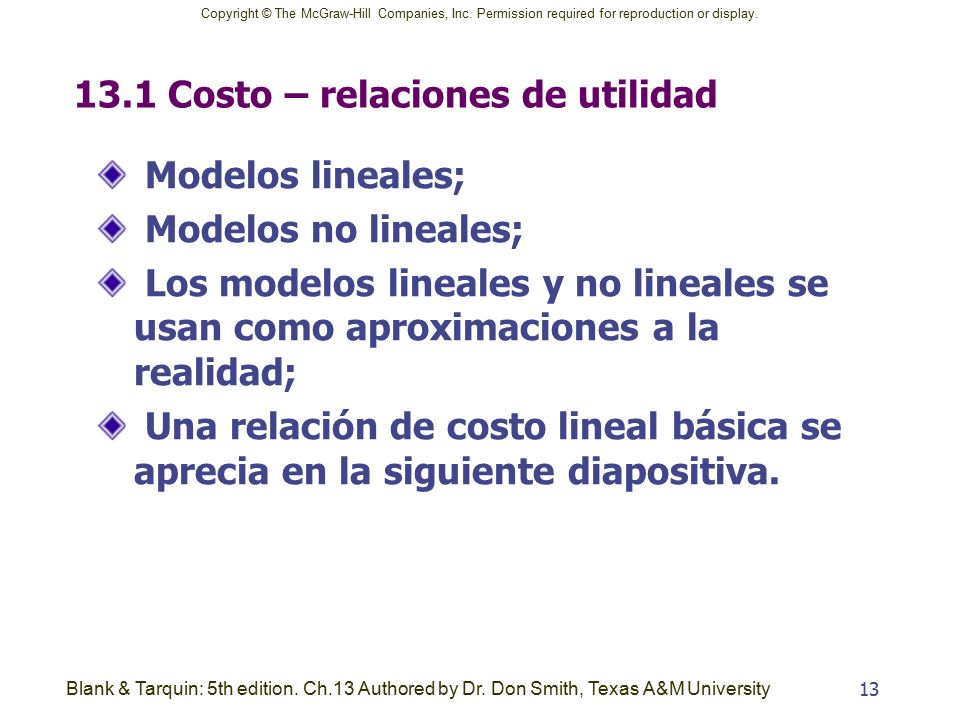 Copyright © The McGraw-Hill Companies, Inc. Permission required for reproduction or display.

13.1 Costo – relaciones de utilidad

Modelos lineales;

Modelos no lineales;

Los modelos lineales y no lineales se usan como aproximaciones a la realidad;

Una relación de costo lineal básica se aprecia en la siguiente diapositiva.

Blank & Tarquin: 5th edition. Ch.13 Authored by Dr. Don Smith, Texas A&M University

13